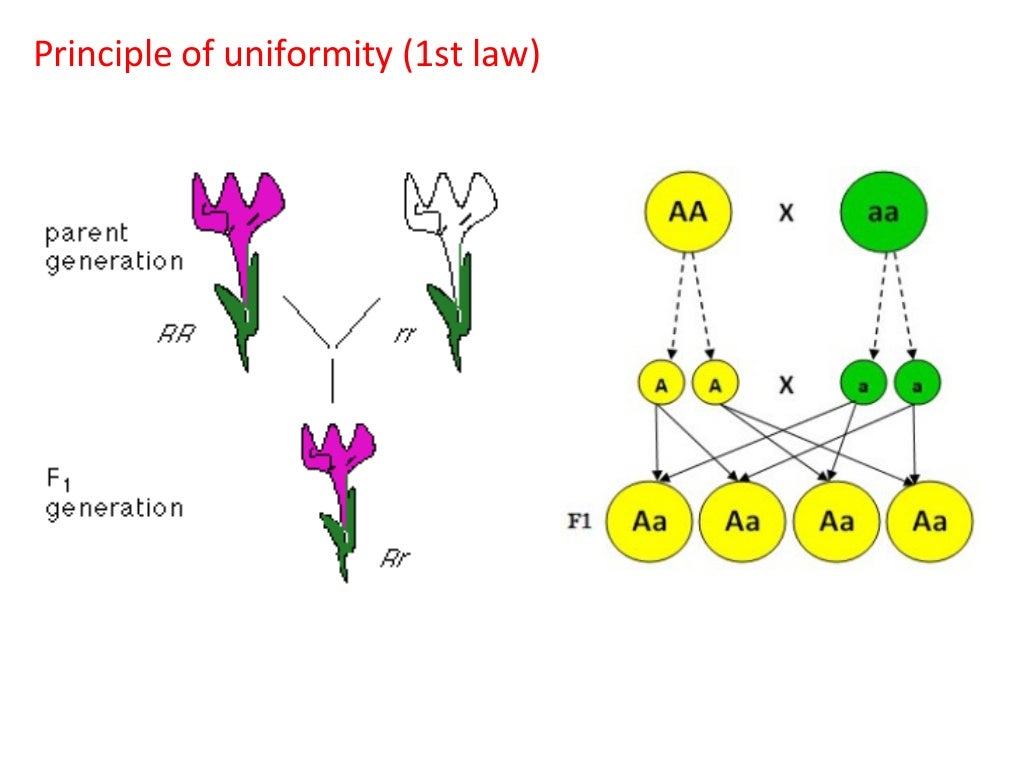 Principle of uniformity (1st law)

parent generation

RR

rr

$F_1$ generation

Rr

AA X aa

A A X a a

F1 Aa Aa Aa Aa